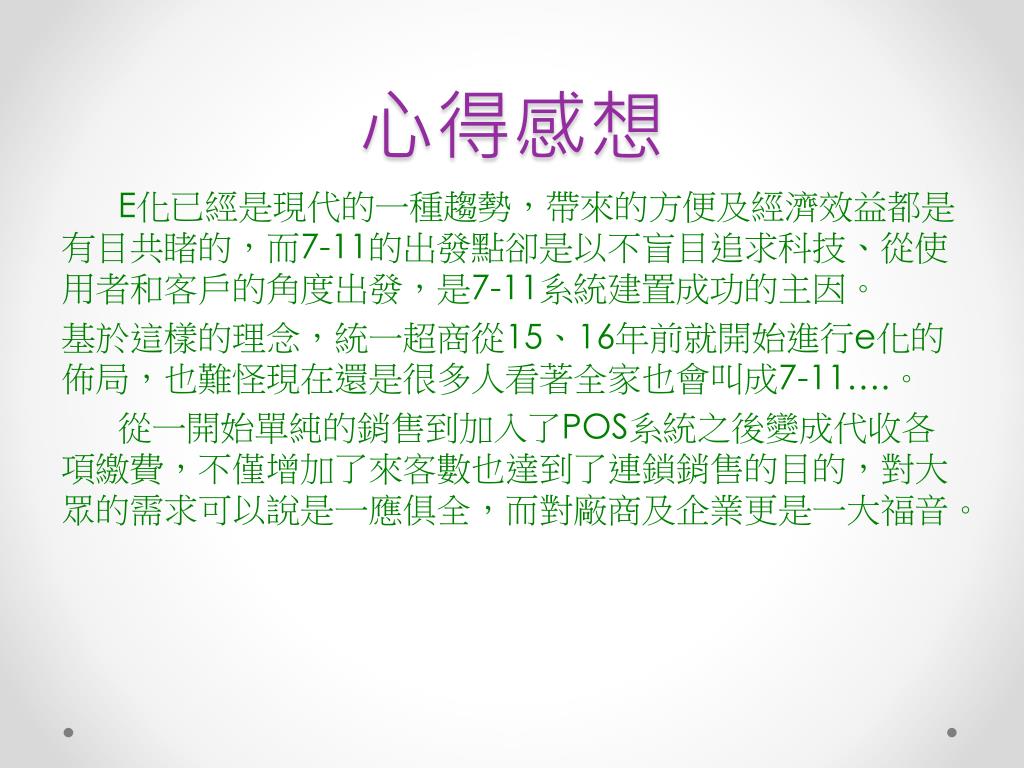 心得感想

E化已經是現代的一種趨勢，帶來的方便及經濟效益都是有目共睹的，而7-11的出發點卻是以不盲目追求科技、從使用者和客戶的角度出發，是7-11系統建置成功的主因。

基於這樣的理念，統一超商從15、16年前就開始進行e化的佈局，也難怪現在還是很多人看著全家也會叫成7-11….。

從一開始單純的銷售到加入了POS系統之後變成代收各項繳費，不僅增加了來客數也達到了連鎖銷售的目的，對大眾的需求可以說是一應俱全，而對廠商及企業更是一大福音。